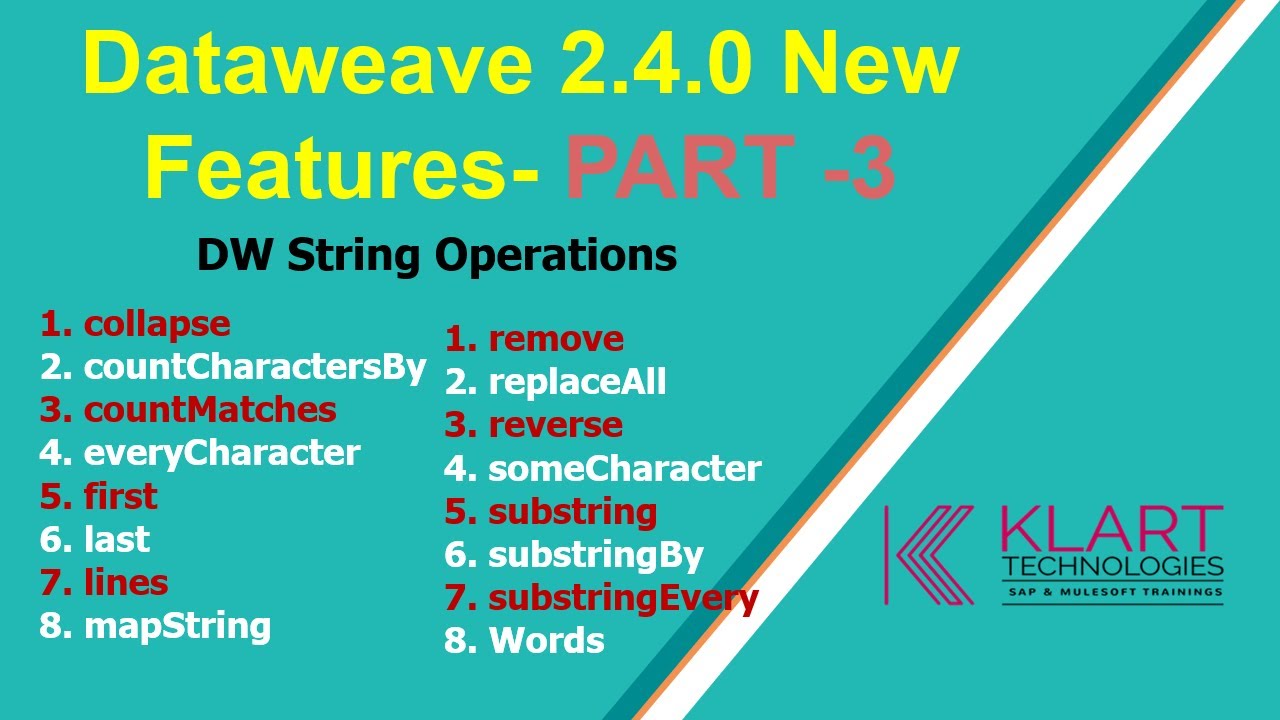 Dataweave 2.4.0 New Features- PART -3

DW String Operations

1. collapse
2. countCharactersBy
3. countMatches
4. everyCharacter
5. first
6. last
7. lines
8. mapString

1. remove
2. replaceAll
3. reverse
4. someCharacter
5. substring
6. substringBy
7. substringEvery
8. Words

KLART
TECHNOLOGIES
SAP & MULESOFT TRAININGS